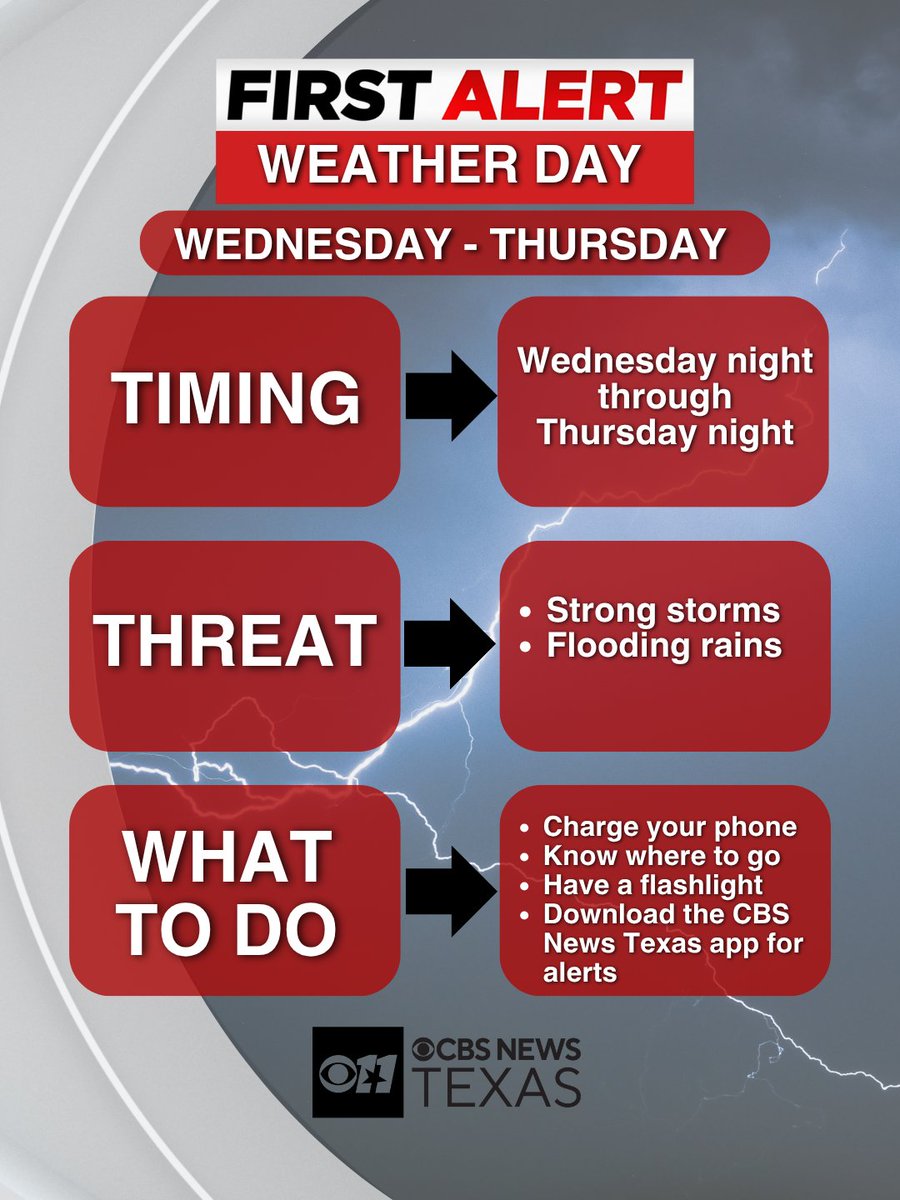 FIRST ALERT
WEATHER DAY

WEDNESDAY - THURSDAY

TIMING

Wednesday night through Thursday night

THREAT

• Strong storms
• Flooding rains

WHAT TO DO

• Charge your phone
• Know where to go
• Have a flashlight
• Download the CBS News Texas app for alerts

11 CBS NEWS TEXAS